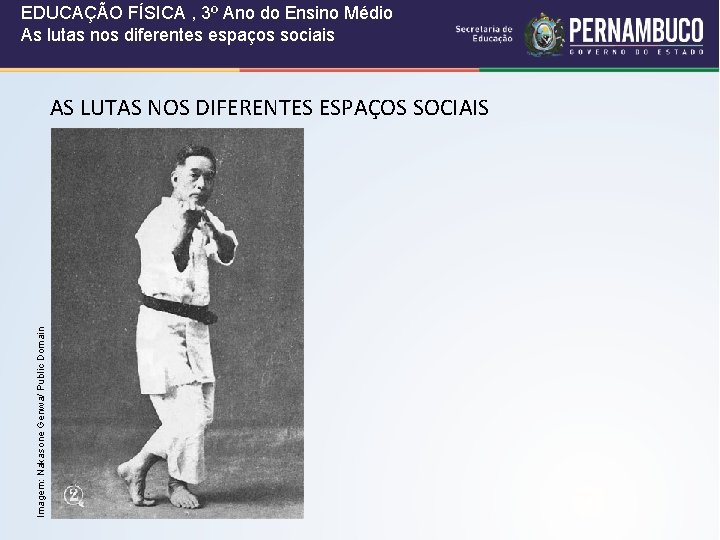 EDUCAÇÃO FÍSICA , 3º Ano do Ensino Médio
As lutas nos diferentes espaços sociais

Secretaria de Educação

PERNAMBUCO
GOVERNO DO ESTADO

AS LUTAS NOS DIFERENTES ESPAÇOS SOCIAIS

Imagem: Nakasone Genwa/ Public Domain

2